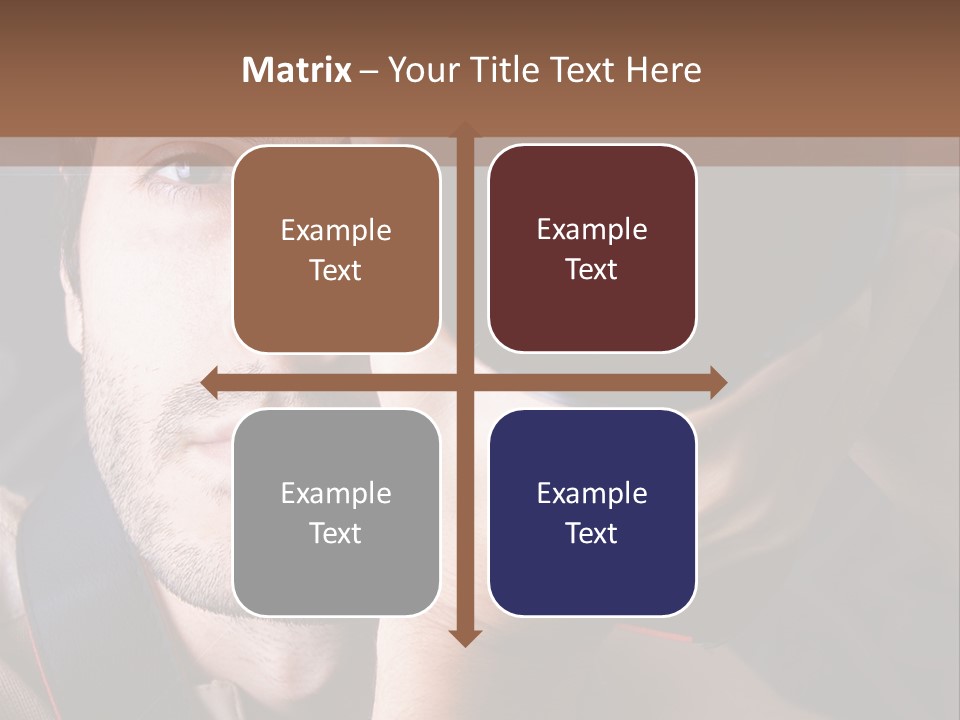 Matrix – Your Title Text Here

Example Text

Example Text

Example Text

Example Text